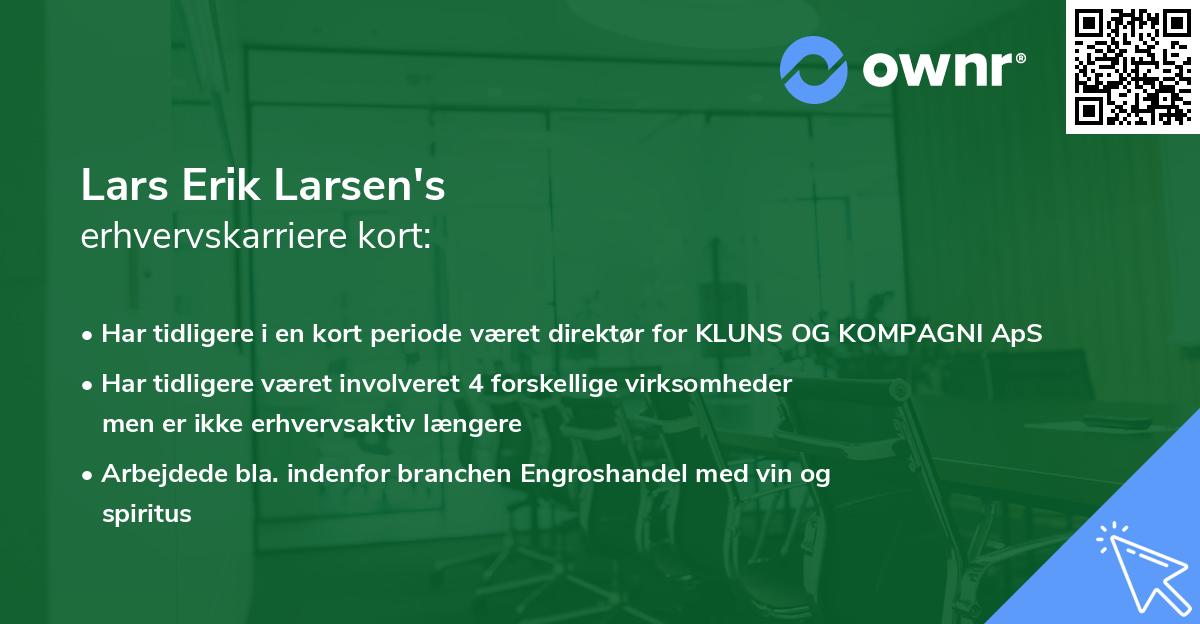 ownr®

Lars Erik Larsen's
erhvervskarriere kort:

• Har tidligere i en kort periode været direktør for KLUNS OG KOMPAGNI ApS
• Har tidligere været involveret 4 forskellige virksomheder men er ikke erhvervsaktiv længere
• Arbejdede bla. indenfor branchen Engroshandel med vin og spiritus